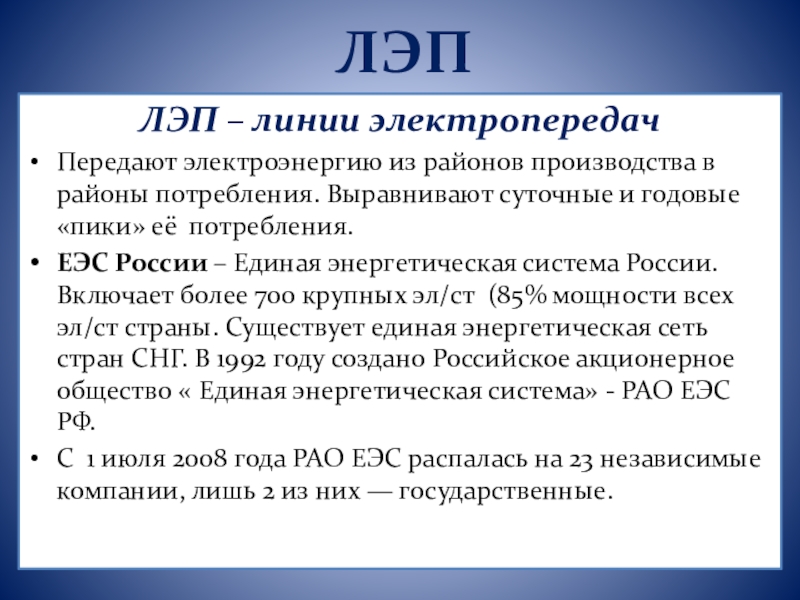 ЛЭП

ЛЭП – линии электропередач

• Передают электроэнергию из районов производства в районы потребления. Выравнивают суточные и годовые «пики» её потребления.

• ЕЭС России – Единая энергетическая система России. Включает более 700 крупных эл/ст (85% мощности всех эл/ст страны. Существует единая энергетическая сеть стран СНГ. В 1992 году создано Российское акционерное общество « Единая энергетическая система» - РАО ЕЭС РФ.

• С 1 июля 2008 года РАО ЕЭС распалась на 23 независимые компании, лишь 2 из них — государственные.